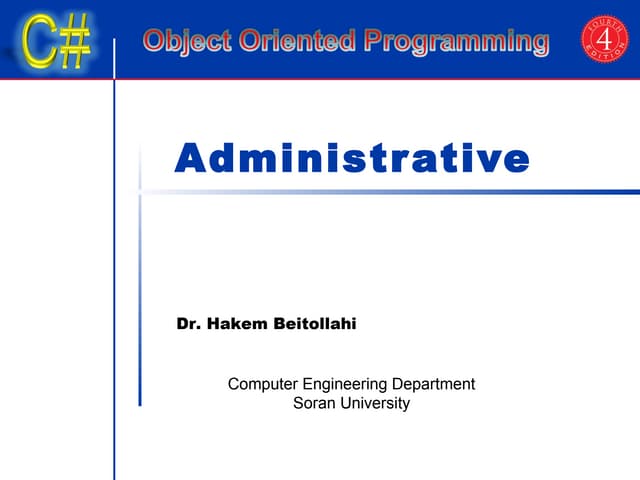 C#

Object Oriented Programming

FOURTH 4 EDITION

Administrative

Dr. Hakem Beitollahi

Computer Engineering Department
Soran University